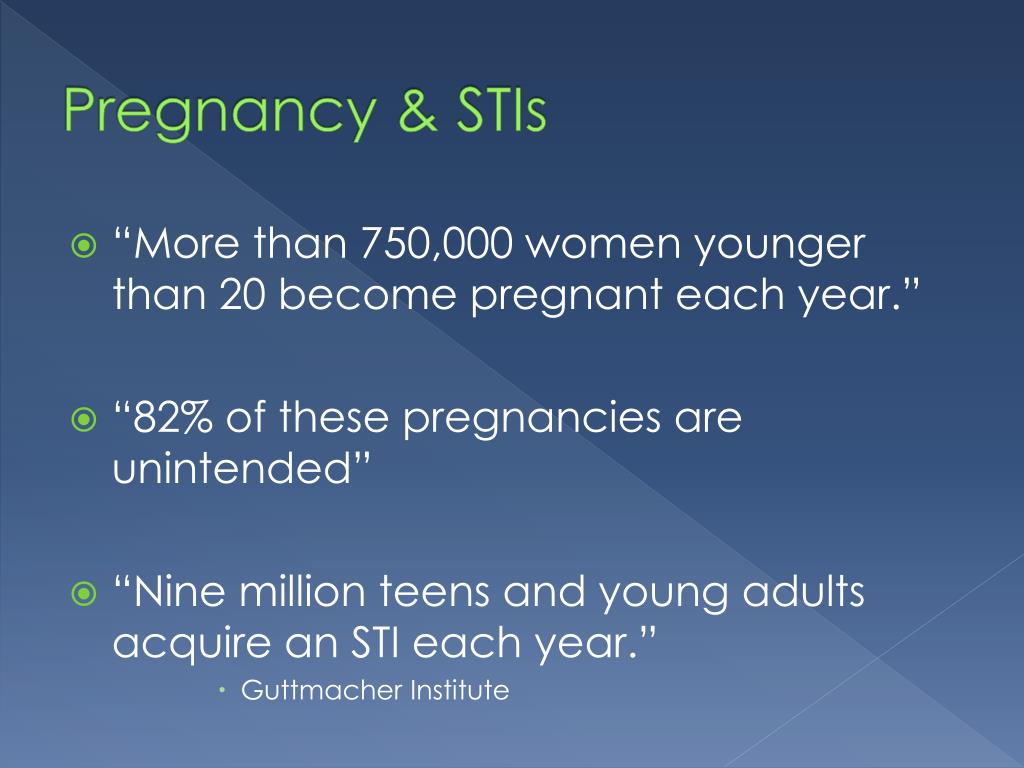 Pregnancy & STIs

“More than 750,000 women younger than 20 become pregnant each year.”

“82% of these pregnancies are unintended”

“Nine million teens and young adults acquire an STI each year.”

Guttmacher Institute